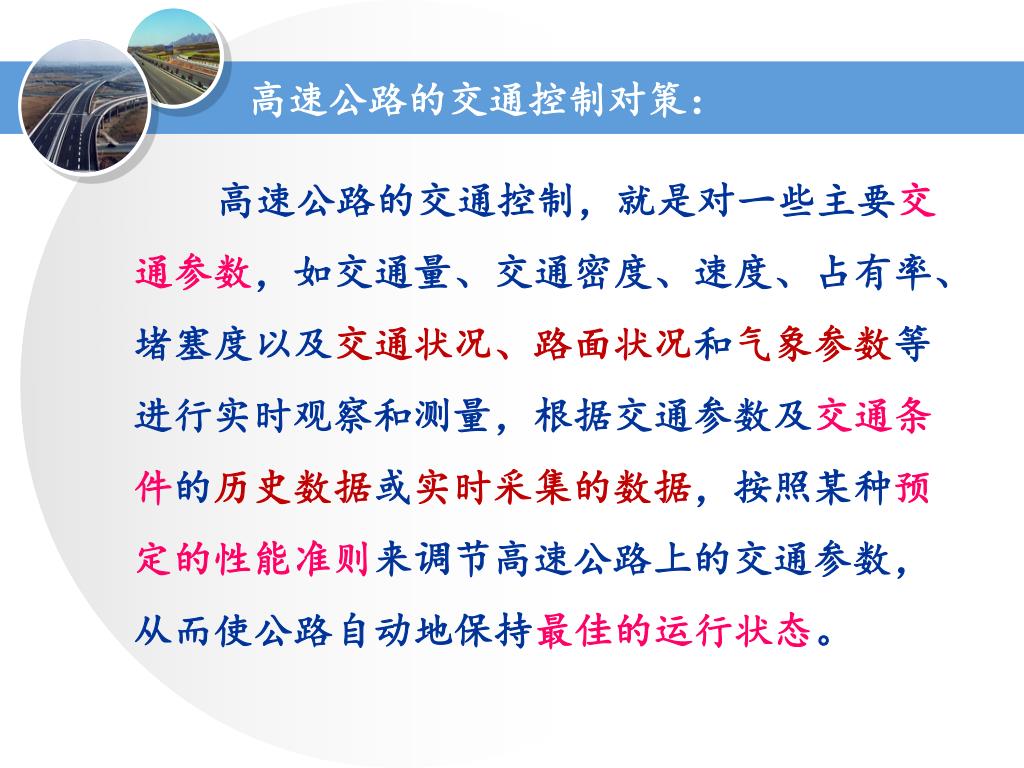 高速公路的交通控制对策：

高速公路的交通控制，就是对一些主要交通参数，如交通量、交通密度、速度、占有率、堵塞度以及交通状况、路面状况和气象参数等进行实时观察和测量，根据交通参数及交通条件的历史数据或实时采集的数据，按照某种预定的性能准则来调节高速公路上的交通参数，从而使公路自动地保持最佳的运行状态。